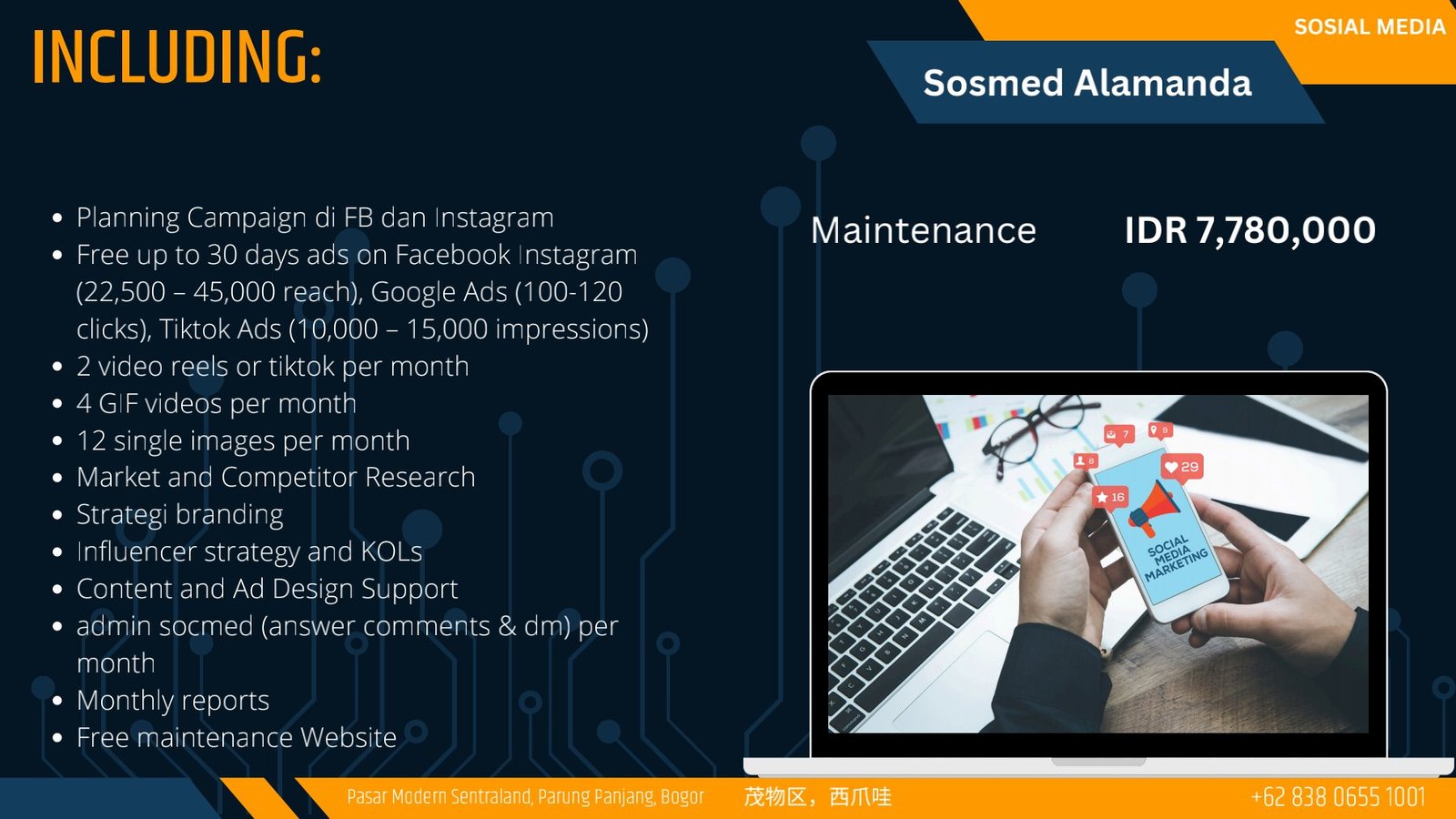 INCLUDING:

SOSIAL MEDIA

Sosmed Alamanda

- Planning Campaign di FB dan Instagram
- Free up to 30 days ads on Facebook Instagram (22,500 – 45,000 reach), Google Ads (100-120 clicks), Tiktok Ads (10,000 – 15,000 impressions)
- 2 video reels or tiktok per month
- 4 GIF videos per month
- 12 single images per month
- Market and Competitor Research
- Strategi branding
- Influencer strategy and KOLs
- Content and Ad Design Support
- admin socmed (answer comments & dm) per month
- Monthly reports
- Free maintenance Website

Maintenance IDR 7,780,000

7 9 8 29 16

SOCIAL MEDIA MARKETING

Pasar Modern Sentraland, Parung Panjang, Bogor 茂物区，西爪哇 +62 838 0655 1001